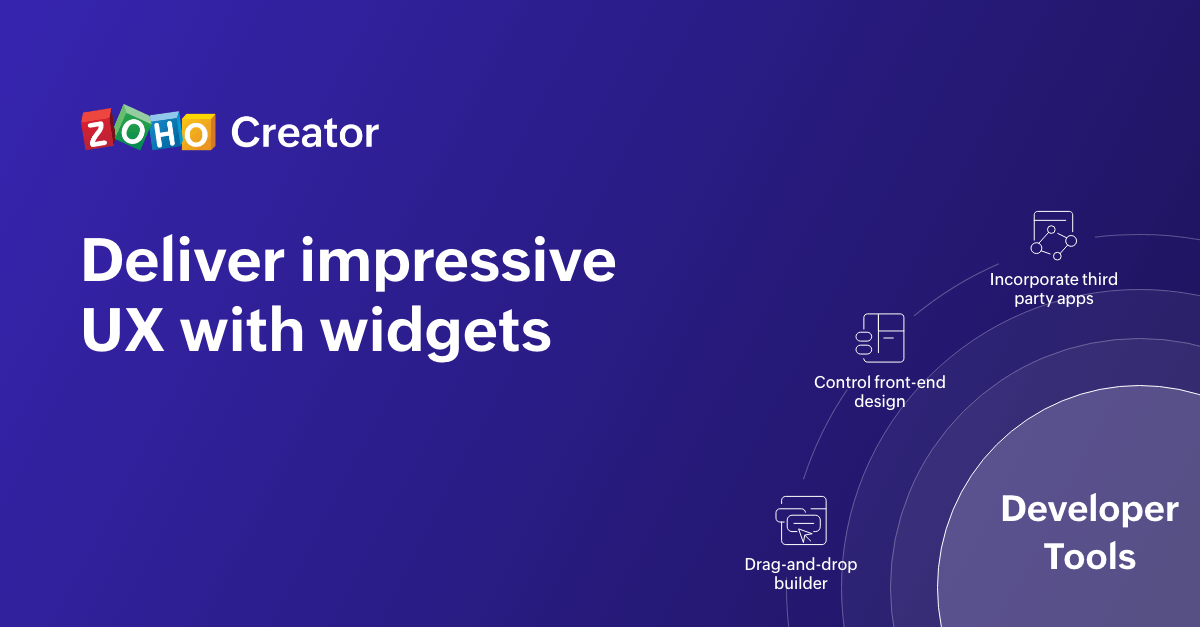 ZOHO Creator

Deliver impressive UX with widgets

Incorporate third party apps

Control front-end design

Drag-and-drop builder

Developer Tools